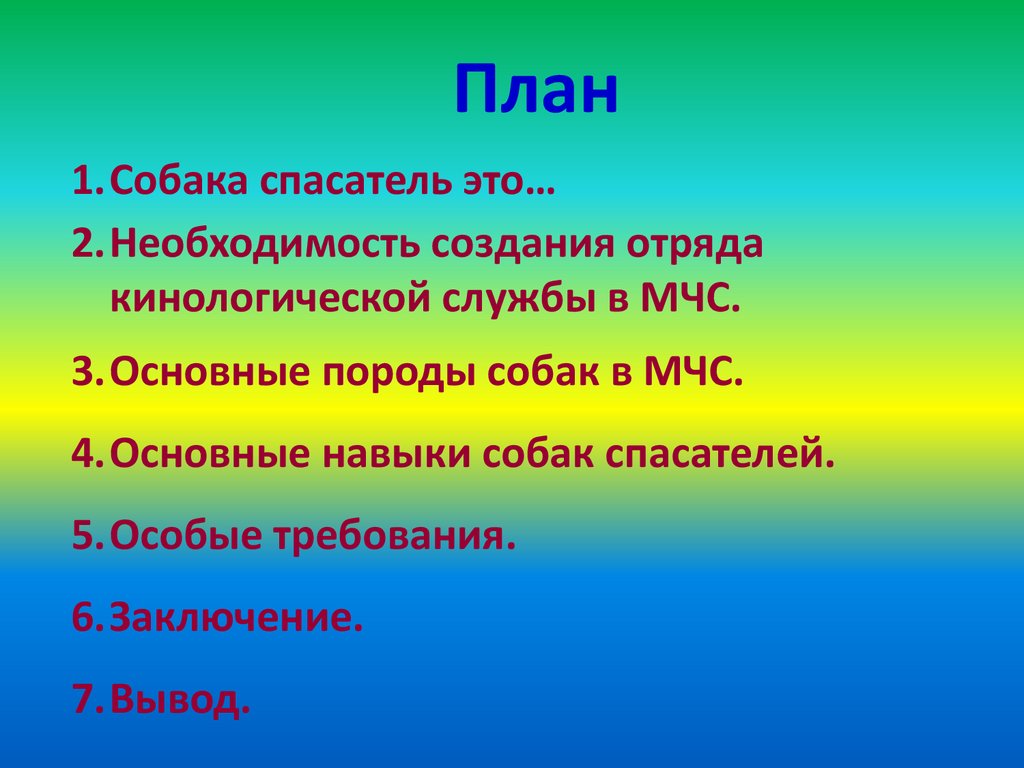 План

1. Собака спасатель это…
2. Необходимость создания отряда кинологической службы в МЧС.
3. Основные породы собак в МЧС.
4. Основные навыки собак спасателей.
5. Особые требования.
6. Заключение.
7. Вывод.